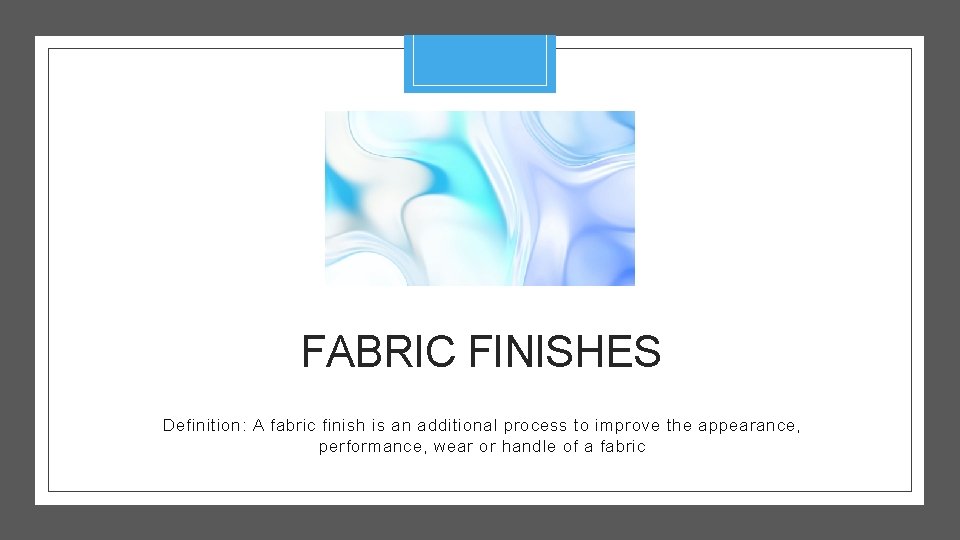 FABRIC FINISHES

Definition: A fabric finish is an additional process to improve the appearance, performance, wear or handle of a fabric